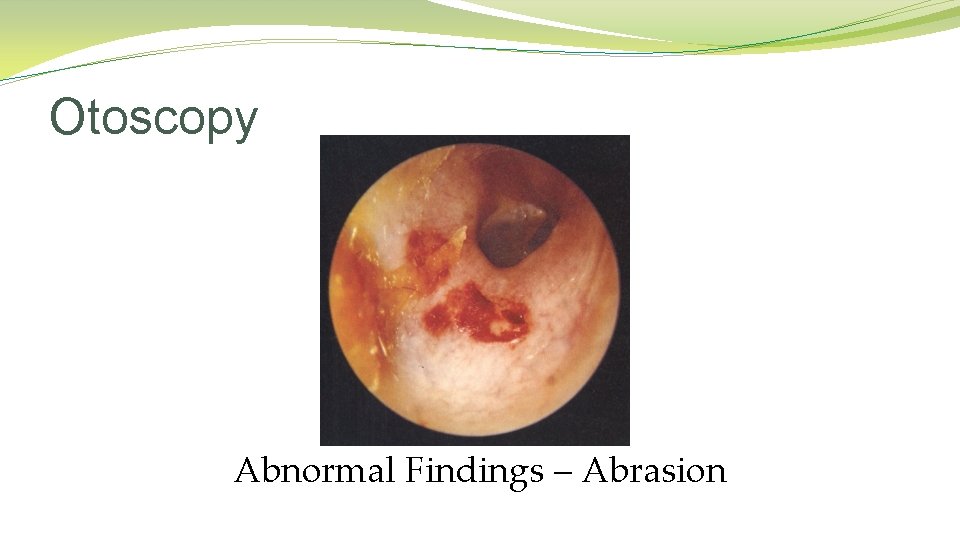 Otoscopy

Abnormal Findings – Abrasion